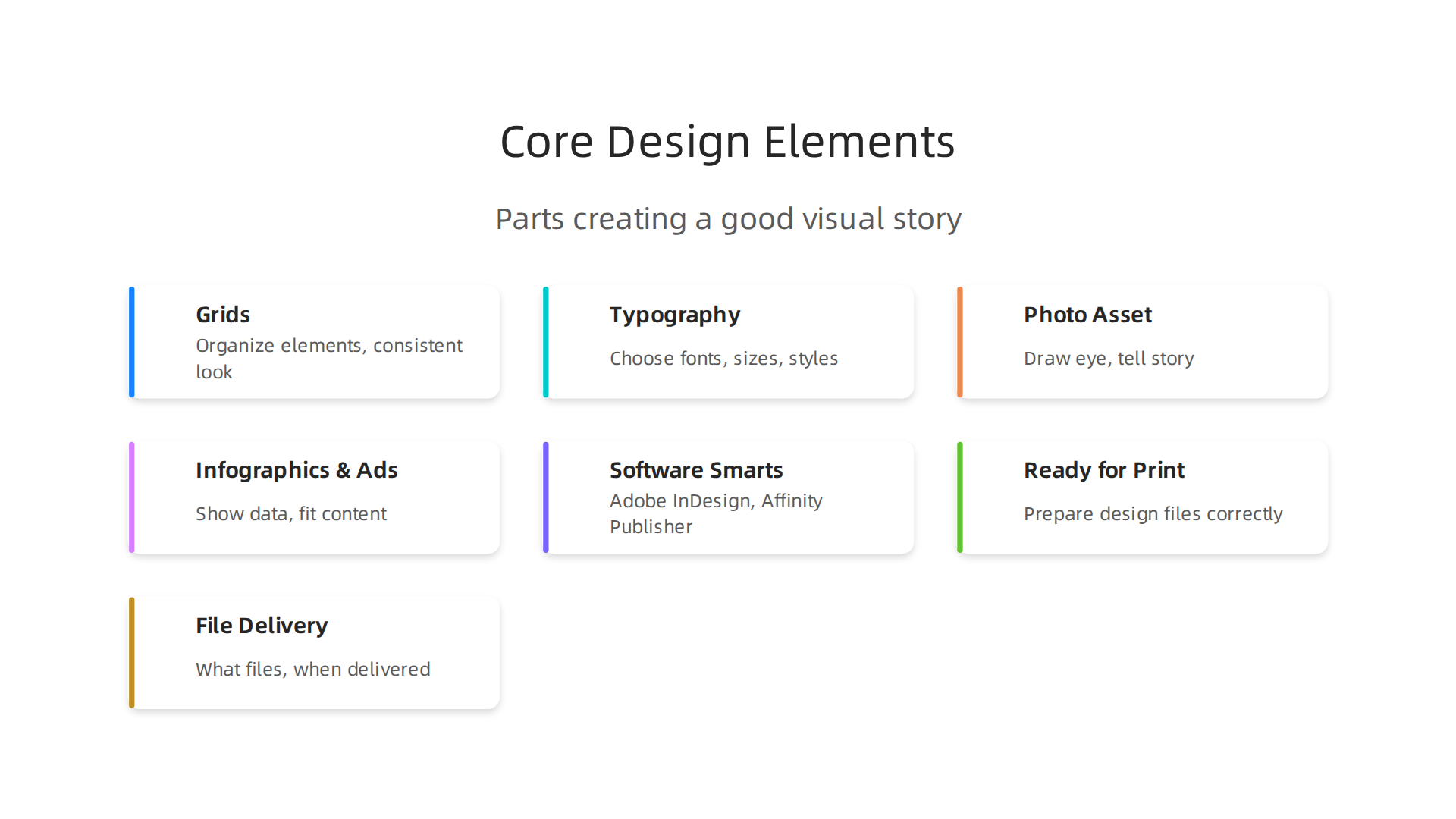 Core Design Elements

Parts creating a good visual story

Grids
Organize elements, consistent look

Typography
Choose fonts, sizes, styles

Photo Asset
Draw eye, tell story

Infographics & Ads
Show data, fit content

Software Smarts
Adobe InDesign, Affinity Publisher

Ready for Print
Prepare design files correctly

File Delivery
What files, when delivered